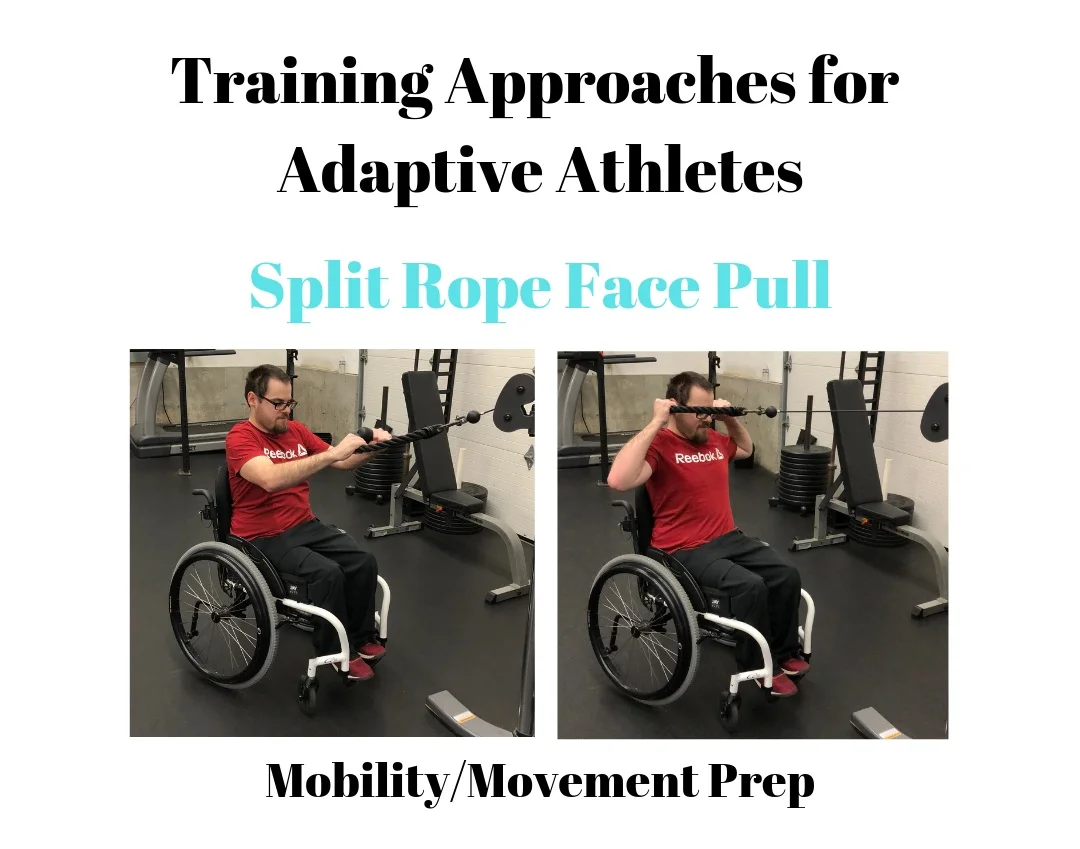 Training Approaches for Adaptive Athletes

Split Rope Face Pull

Reebok

Reebok

Mobility/Movement Prep